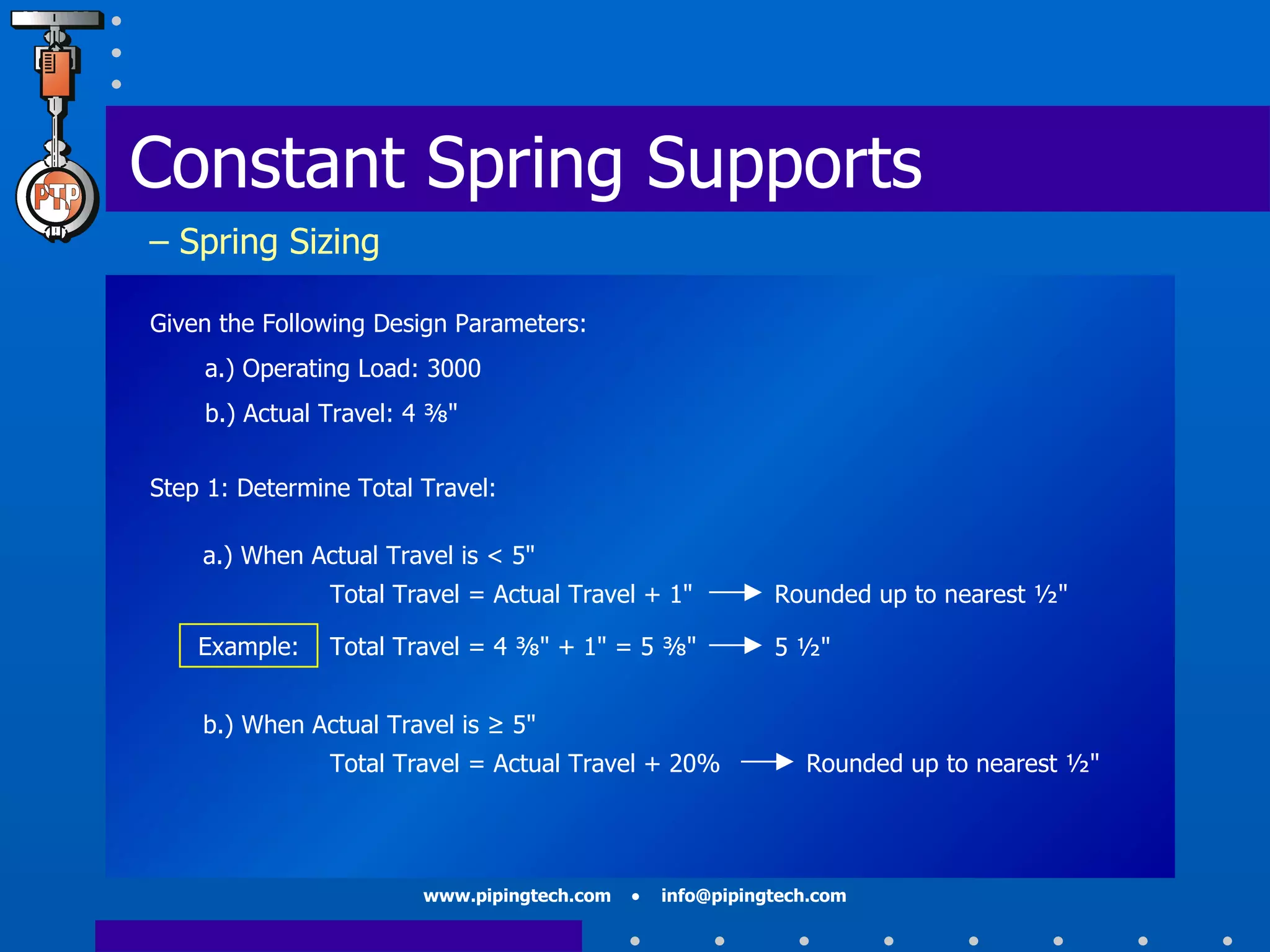 PTP

Constant Spring Supports

– Spring Sizing

Given the Following Design Parameters:

a.) Operating Load: 3000

b.) Actual Travel: 4 ⅜"

Step 1: Determine Total Travel:

a.) When Actual Travel is < 5"

Total Travel = Actual Travel + 1" → Rounded up to nearest ½"

Example: Total Travel = 4 ⅜" + 1" = 5 ⅜" → 5 ½"

b.) When Actual Travel is ≥ 5"

Total Travel = Actual Travel + 20% → Rounded up to nearest ½"

www.pipingtech.com • info@pipingtech.com